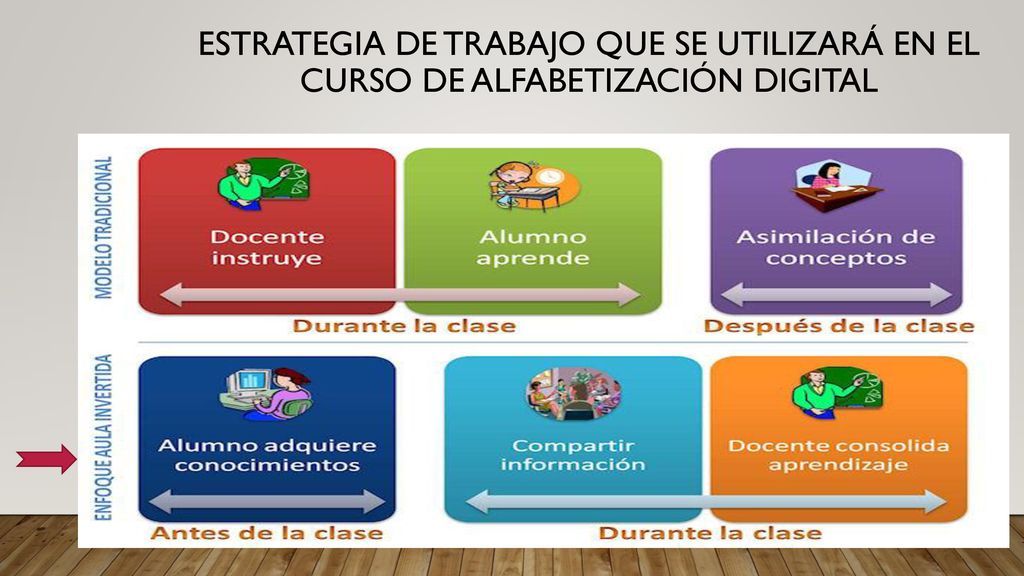 ESTRATEGIA DE TRABAJO QUE SE UTILIZARÁ EN EL CURSO DE ALFABETIZACIÓN DIGITAL

MODELO TRADICIONAL

Docente instruye

Alumno aprende

Asimilación de conceptos

Durante la clase

Después de la clase

ENFOQUE AULA INVERTIDA

Alumno adquiere conocimientos

Compartir información

Docente consolida aprendizaje

Antes de la clase

Durante la clase